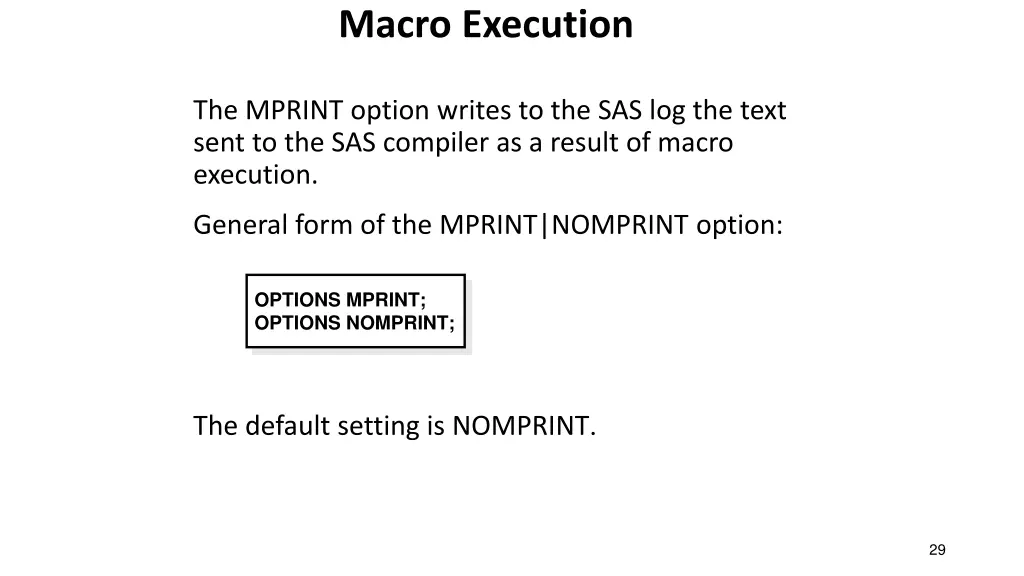 Macro Execution

The MPRINT option writes to the SAS log the text sent to the SAS compiler as a result of macro execution.

General form of the MPRINT|NOMPRINT option:

OPTIONS MPRINT;
OPTIONS NOMPRINT;

The default setting is NOMPRINT.

29